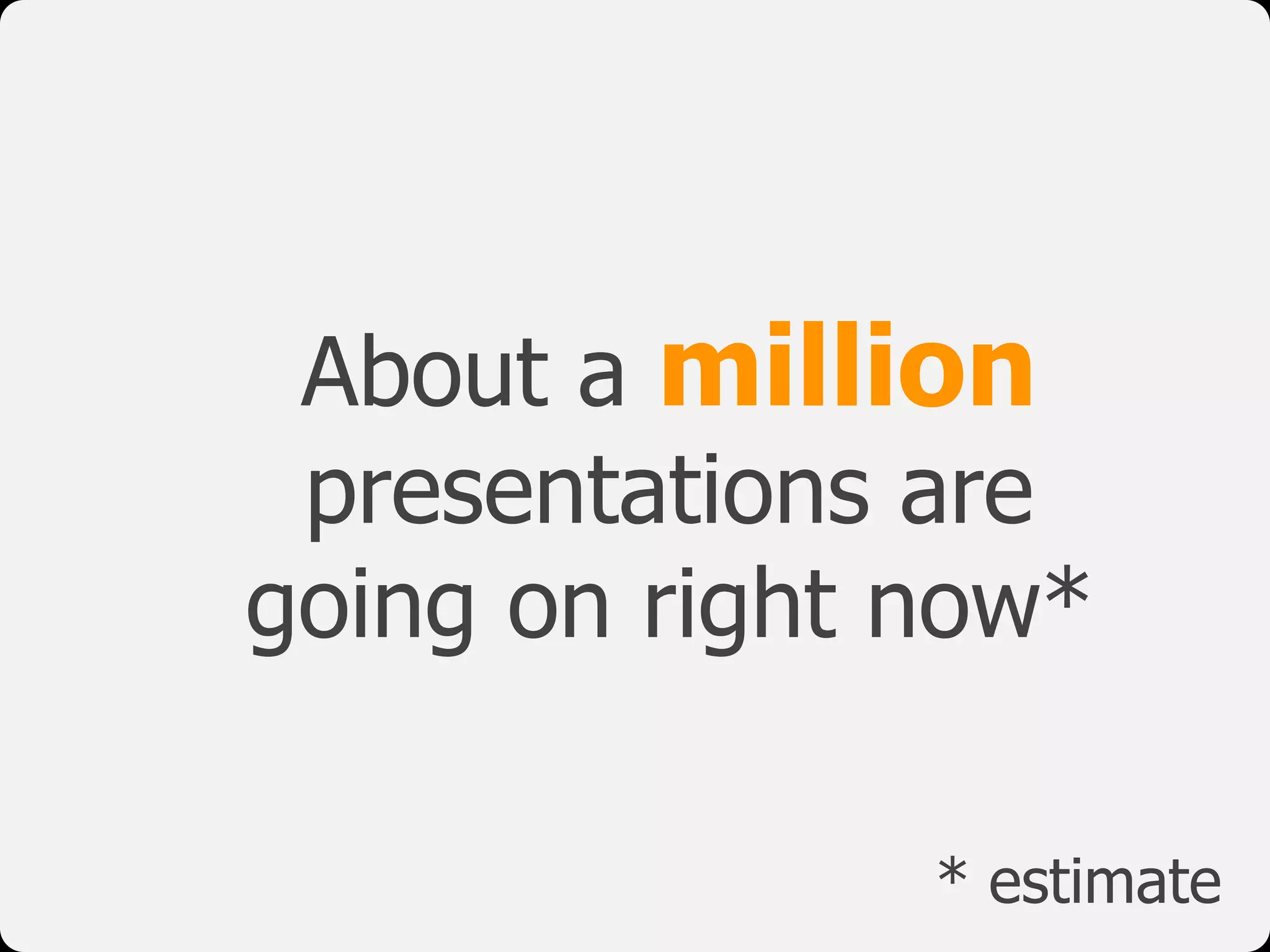 About a million presentations are going on right now*

* estimate